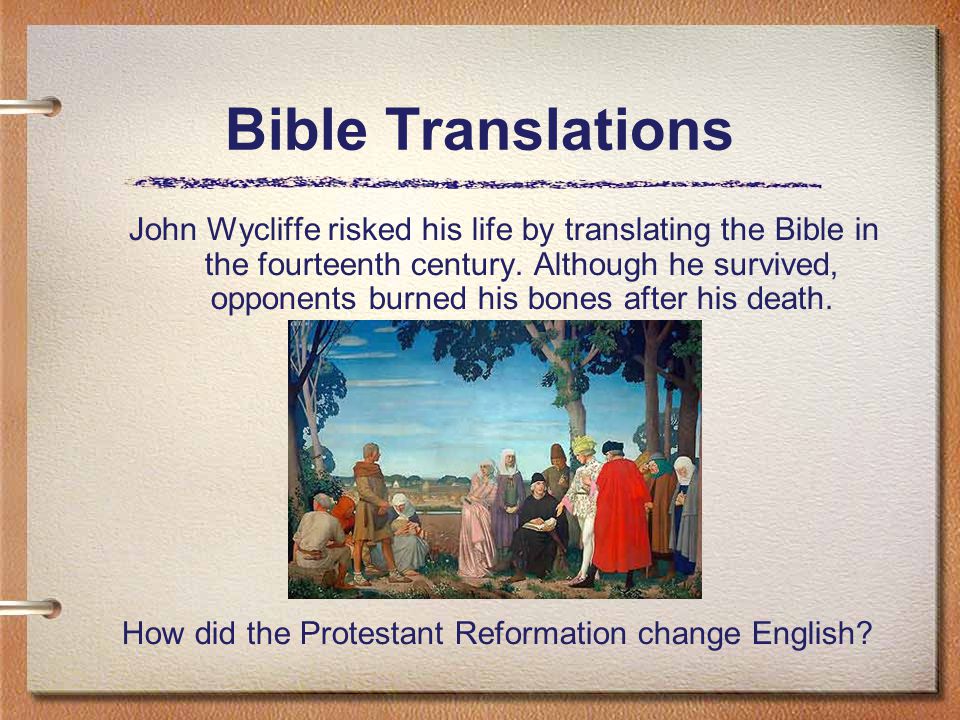 Bible Translations

John Wycliffe risked his life by translating the Bible in the fourteenth century. Although he survived, opponents burned his bones after his death.

How did the Protestant Reformation change English?